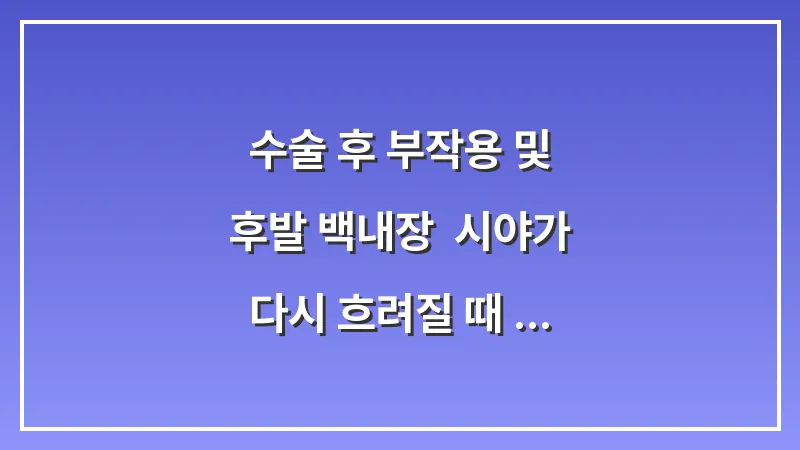 수술 후 부작용 및 후발 백내장 시야가 다시 흐려질 때 ...